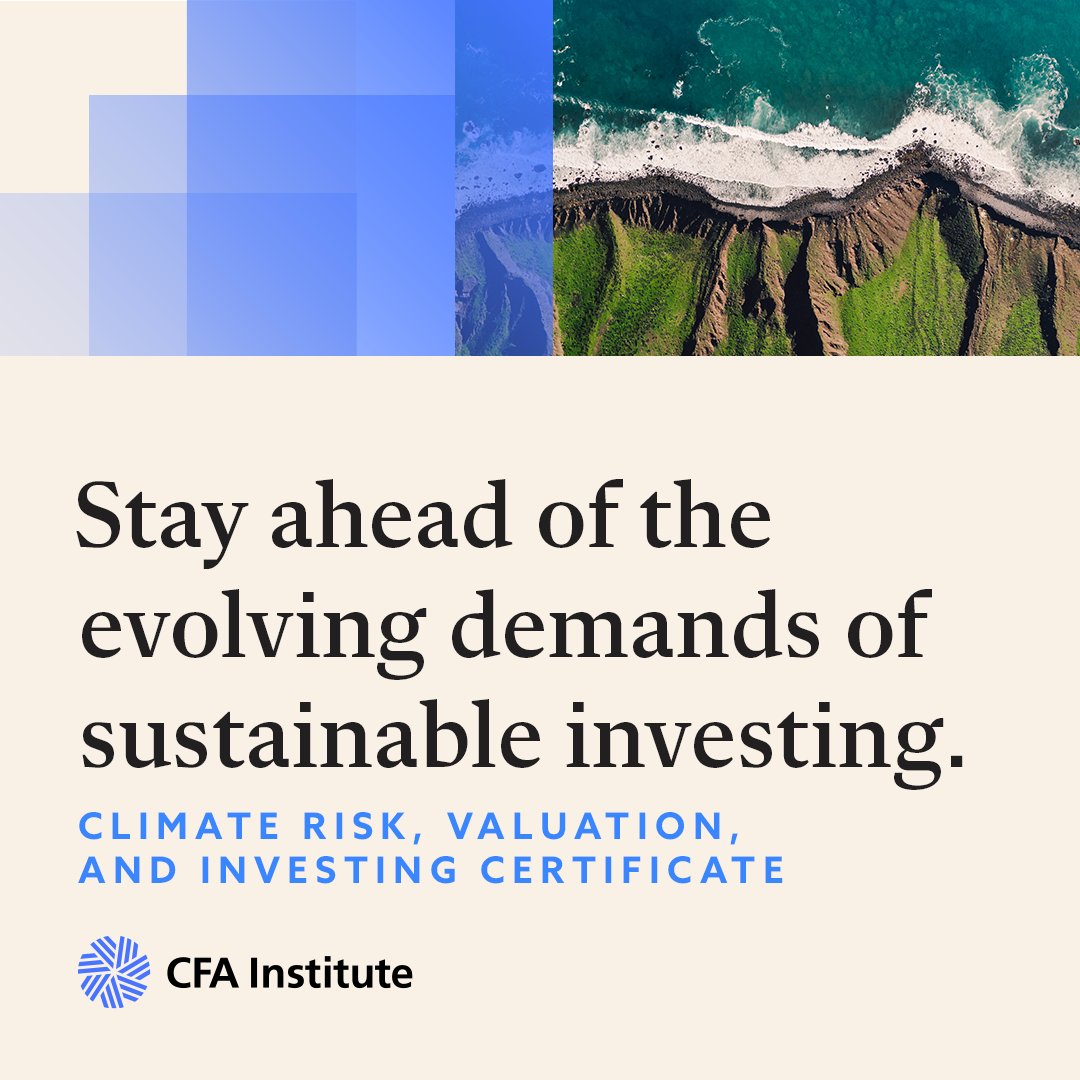 Stay ahead of the evolving demands of sustainable investing.

CLIMATE RISK, VALUATION, AND INVESTING CERTIFICATE

CFA Institute